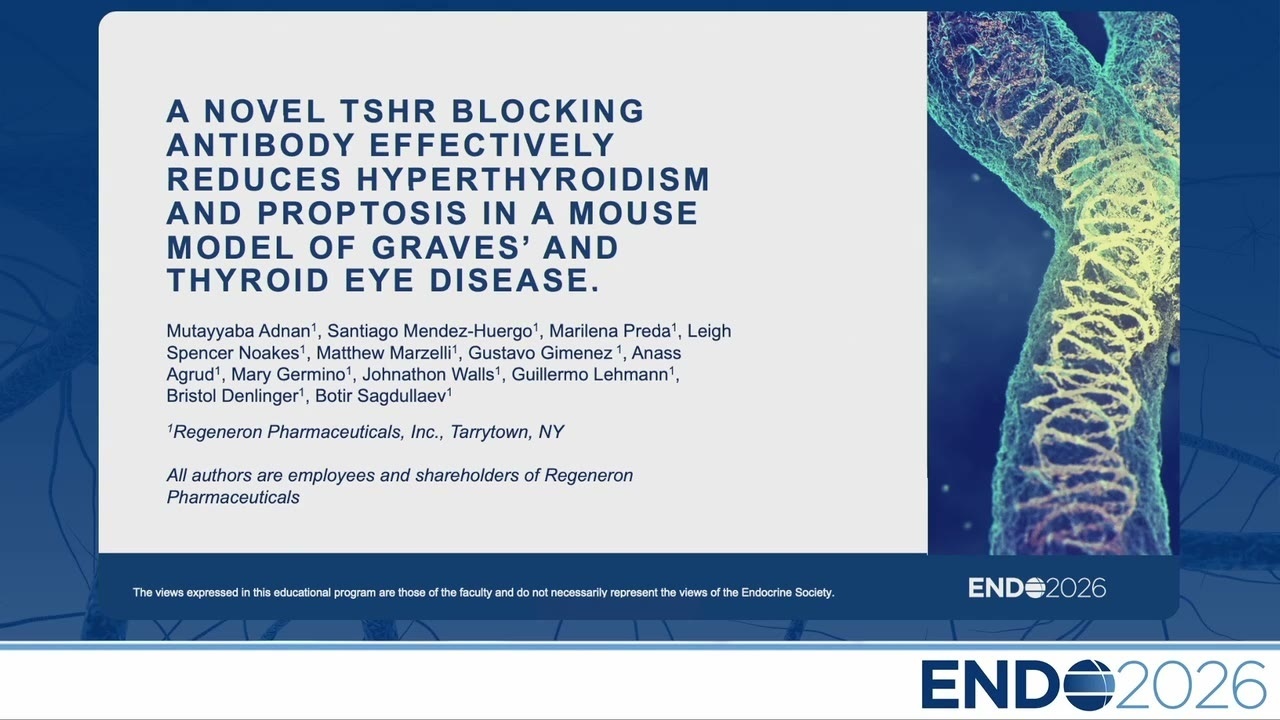 A NOVEL TSHR BLOCKING ANTIBODY EFFECTIVELY REDUCES HYPERTHYROIDISM AND PROPTOSIS IN A MOUSE MODEL OF GRAVES' AND THYROID EYE DISEASE.

Mutayyaba Adnan$^1$, Santiago Mendez-Huergo$^1$, Marilena Preda$^1$, Leigh Spencer Noakes$^1$, Matthew Marzelli$^1$, Gustavo Gimenez $^1$, Anass Agrud$^1$, Mary Germino$^1$, Johnathon Walls$^1$, Guillermo Lehmann$^1$, Bristol Denlinger$^1$, Botir Sagdullaev$^1$

$^1$Regeneron Pharmaceuticals, Inc., Tarrytown, NY

All authors are employees and shareholders of Regeneron Pharmaceuticals

The views expressed in this educational program are those of the faculty and do not necessarily represent the views of the Endocrine Society.

ENDO2026

ENDO2026